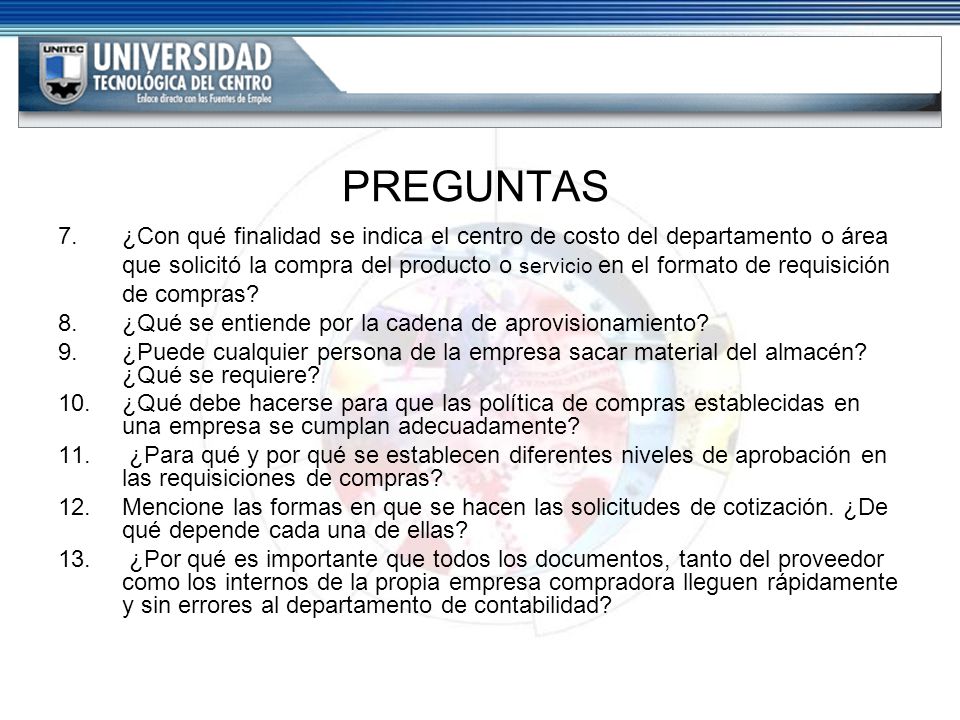 UNITEC UNIVERSIDAD TECNOLÓGICA DEL CENTRO
Enlace directo con las Fuentes de Empleo

PREGUNTAS

7. ¿Con qué finalidad se indica el centro de costo del departamento o área que solicitó la compra del producto o servicio en el formato de requisición de compras?
8. ¿Qué se entiende por la cadena de aprovisionamiento?
9. ¿Puede cualquier persona de la empresa sacar material del almacén? ¿Qué se requiere?
10. ¿Qué debe hacerse para que las política de compras establecidas en una empresa se cumplan adecuadamente?
11. ¿Para qué y por qué se establecen diferentes niveles de aprobación en las requisiciones de compras?
12. Mencione las formas en que se hacen las solicitudes de cotización. ¿De qué depende cada una de ellas?
13. ¿Por qué es importante que todos los documentos, tanto del proveedor como los internos de la propia empresa compradora lleguen rápidamente y sin errores al departamento de contabilidad?